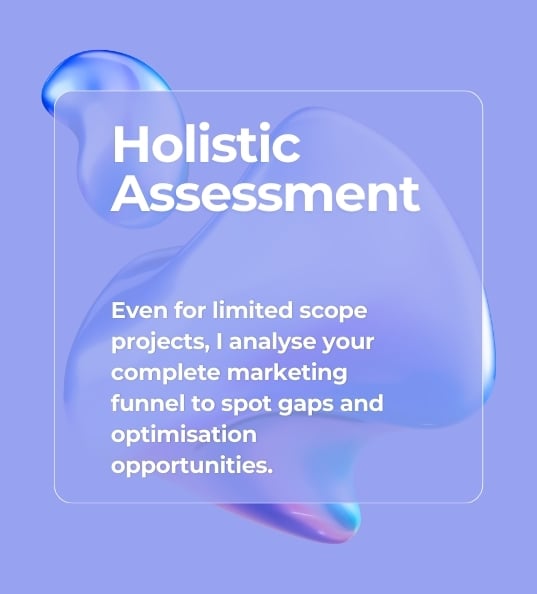 Holistic Assessment

Even for limited scope projects, I analyse your complete marketing funnel to spot gaps and optimisation opportunities.